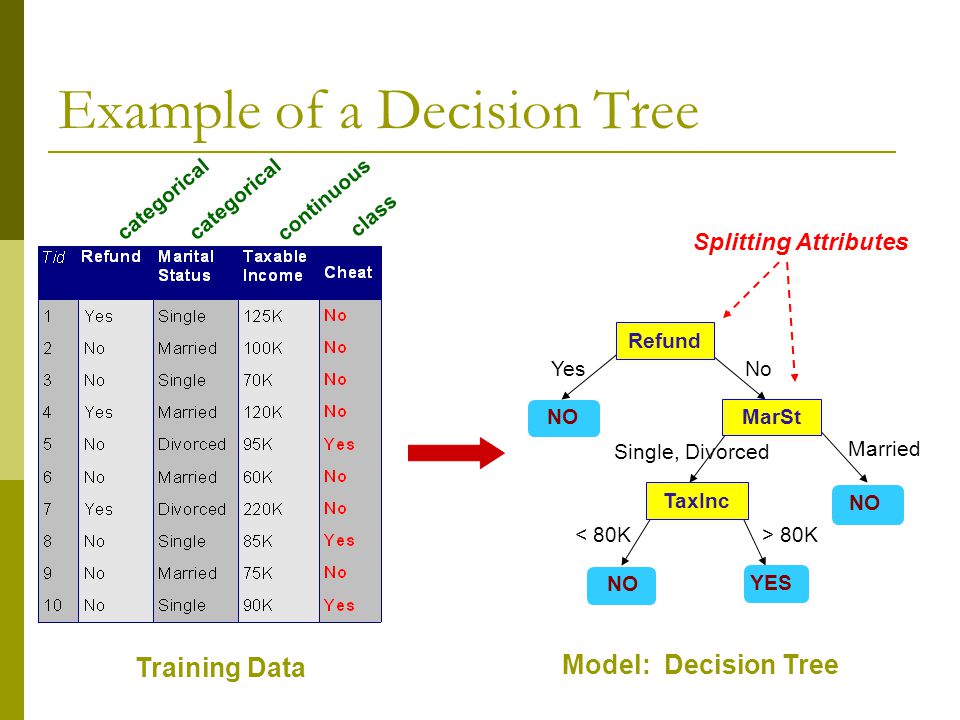 Example of a Decision Tree

categorical categorical continuous class

| Tid | Refund | Marital Status | Taxable Income | Cheat |
|---|---|---|---|---|
| 1 | Yes | Single | 125K | No |
| 2 | No | Married | 100K | No |
| 3 | No | Single | 70K | No |
| 4 | Yes | Married | 120K | No |
| 5 | No | Divorced | 95K | Yes |
| 6 | No | Married | 60K | No |
| 7 | Yes | Divorced | 220K | No |
| 8 | No | Single | 85K | Yes |
| 9 | No | Married | 75K | No |
| 10 | No | Single | 90K | Yes |

Training Data

Splitting Attributes

Refund
Yes
No
NO
MarSt
Single, Divorced
Married
TaxInc
NO
< 80K
> 80K
NO
YES

Model: Decision Tree